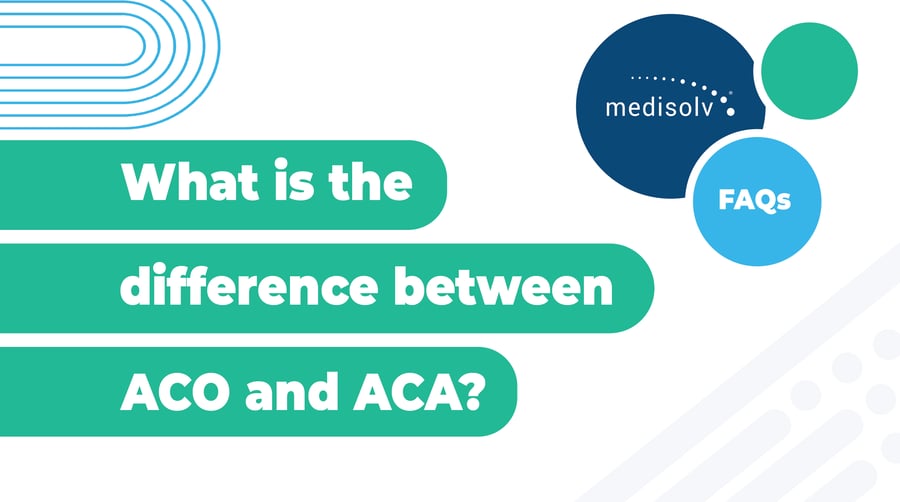 medisolv

FAQs

What is the difference between ACO and ACA?